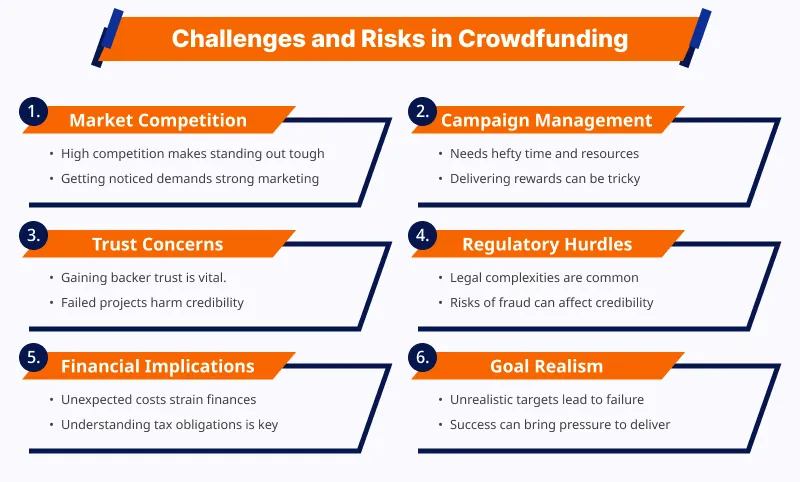 Challenges and Risks in Crowdfunding

1. Market Competition
• High competition makes standing out tough
• Getting noticed demands strong marketing

2. Campaign Management
• Needs hefty time and resources
• Delivering rewards can be tricky

3. Trust Concerns
• Gaining backer trust is vital.
• Failed projects harm credibility

4. Regulatory Hurdles
• Legal complexities are common
• Risks of fraud can affect credibility

5. Financial Implications
• Unexpected costs strain finances
• Understanding tax obligations is key

6. Goal Realism
• Unrealistic targets lead to failure
• Success can bring pressure to deliver